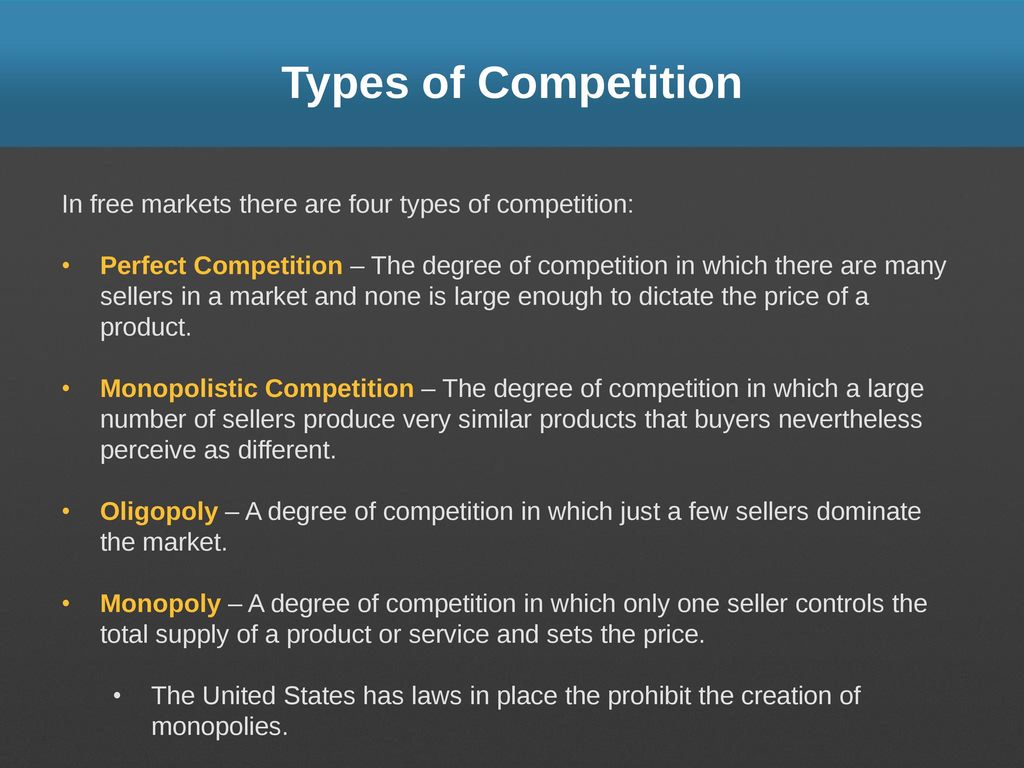 Types of Competition

In free markets there are four types of competition:

• Perfect Competition – The degree of competition in which there are many sellers in a market and none is large enough to dictate the price of a product.

• Monopolistic Competition – The degree of competition in which a large number of sellers produce very similar products that buyers nevertheless perceive as different.

• Oligopoly – A degree of competition in which just a few sellers dominate the market.

• Monopoly – A degree of competition in which only one seller controls the total supply of a product or service and sets the price.

• The United States has laws in place the prohibit the creation of monopolies.